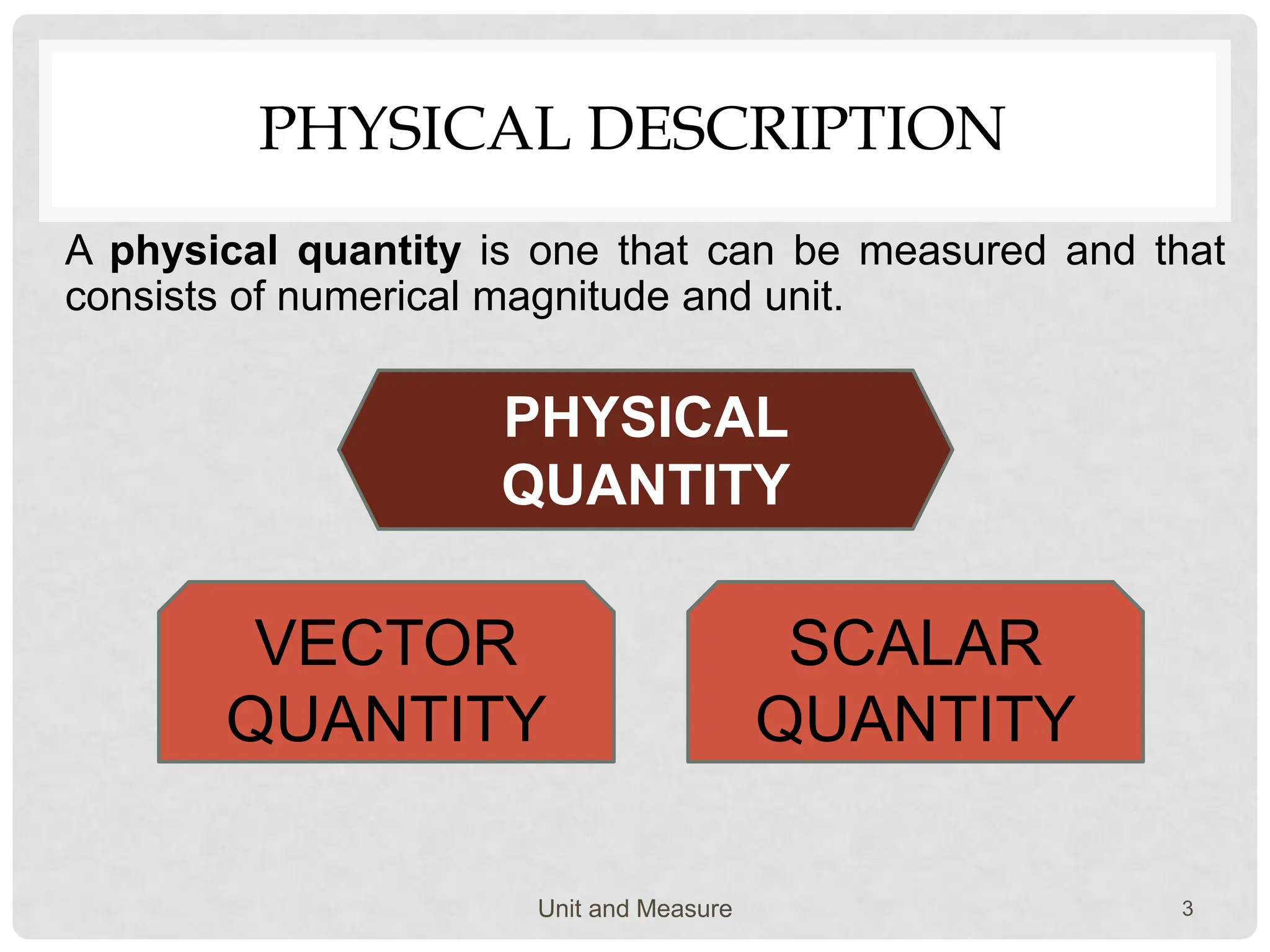 PHYSICAL DESCRIPTION

A physical quantity is one that can be measured and that consists of numerical magnitude and unit.

PHYSICAL QUANTITY

VECTOR QUANTITY

SCALAR QUANTITY

Unit and Measure

3